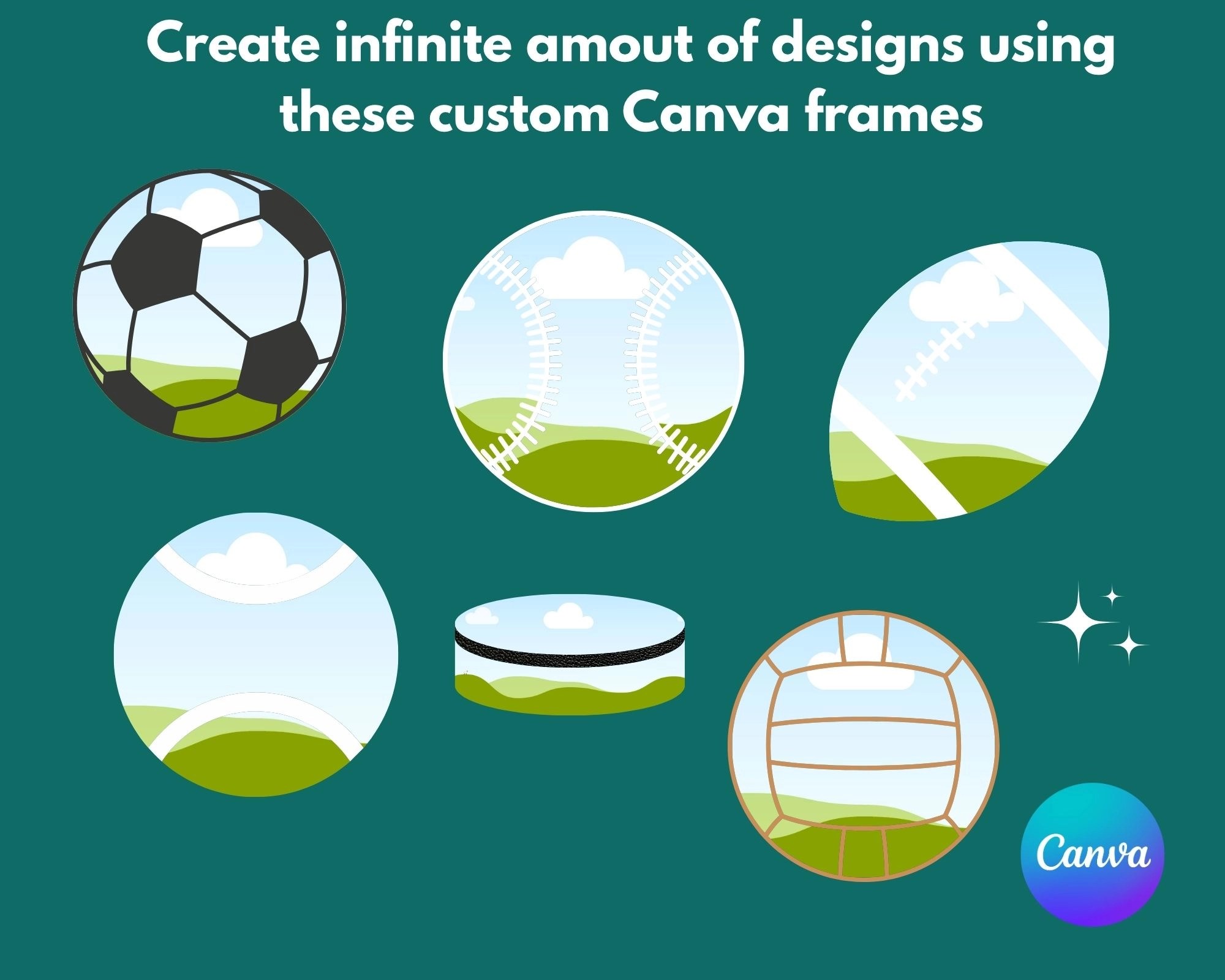 Create infinite amout of designs using these custom Canva frames

Canva